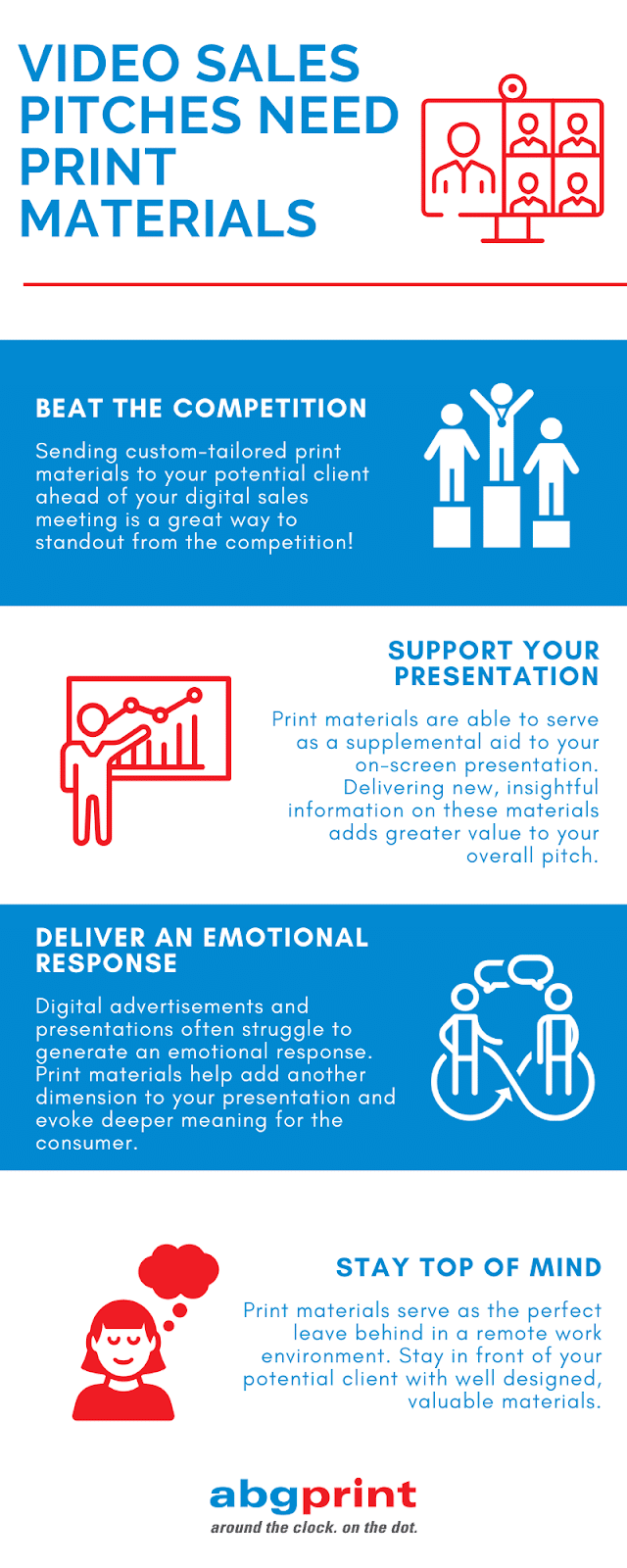 VIDEO SALES PITCHES NEED PRINT MATERIALS

BEAT THE COMPETITION

Sending custom-tailored print materials to your potential client ahead of your digital sales meeting is a great way to standout from the competition!

SUPPORT YOUR PRESENTATION

Print materials are able to serve as a supplemental aid to your on-screen presentation. Delivering new, insightful information on these materials adds greater value to your overall pitch.

DELIVER AN EMOTIONAL RESPONSE

Digital advertisements and presentations often struggle to generate an emotional response. Print materials help add another dimension to your presentation and evoke deeper meaning for the consumer.

STAY TOP OF MIND

Print materials serve as the perfect leave behind in a remote work environment. Stay in front of your potential client with well designed, valuable materials.

abgprint
around the clock. on the dot.